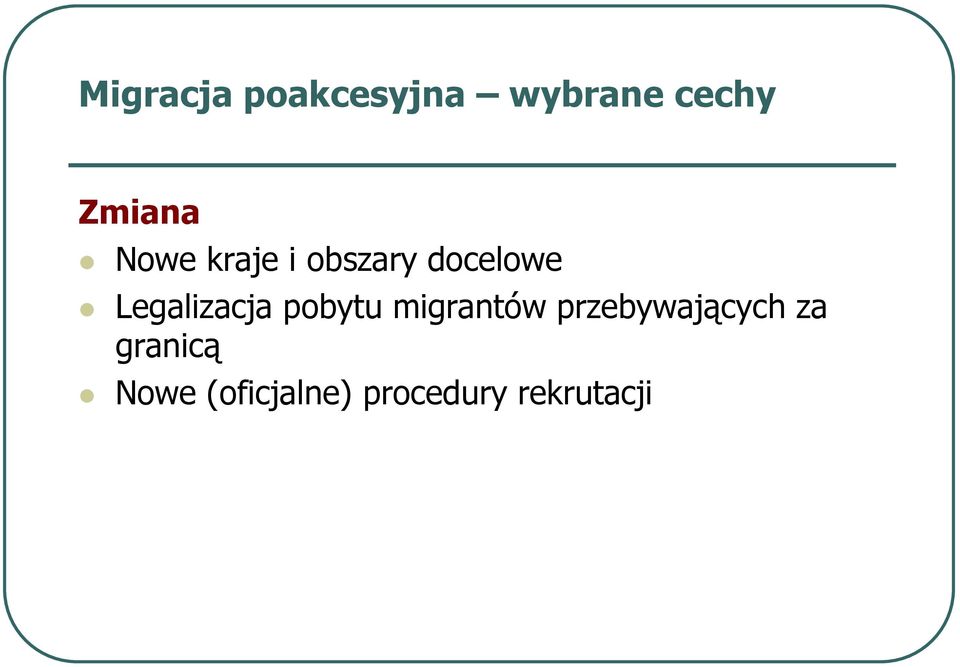 Migracja poakcesyjna – wybrane cechy

Zmiana

- Nowe kraje i obszary docelowe
- Legalizacja pobytu migrantów przebywających za granicą
- Nowe (oficjalne) procedury rekrutacji